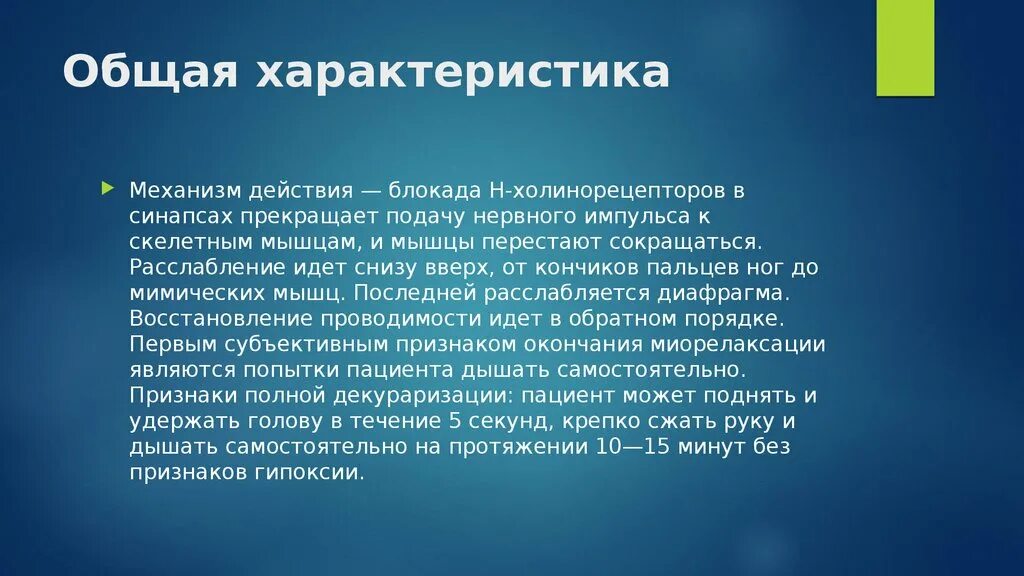 Общая характеристика

Механизм действия — блокада Н-холинорецепторов в синапсах прекращает подачу нервного импульса к скелетным мышцам, и мышцы перестают сокращаться. Расслабление идет снизу вверх, от кончиков пальцев ног до мимических мышц. Последней расслабляется диафрагма. Восстановление проводимости идет в обратном порядке. Первым субъективным признаком окончания миорелаксации являются попытки пациента дышать самостоятельно. Признаки полной декураризации: пациент может поднять и удержать голову в течение 5 секунд, крепко сжать руку и дышать самостоятельно на протяжении 10—15 минут без признаков гипоксии.